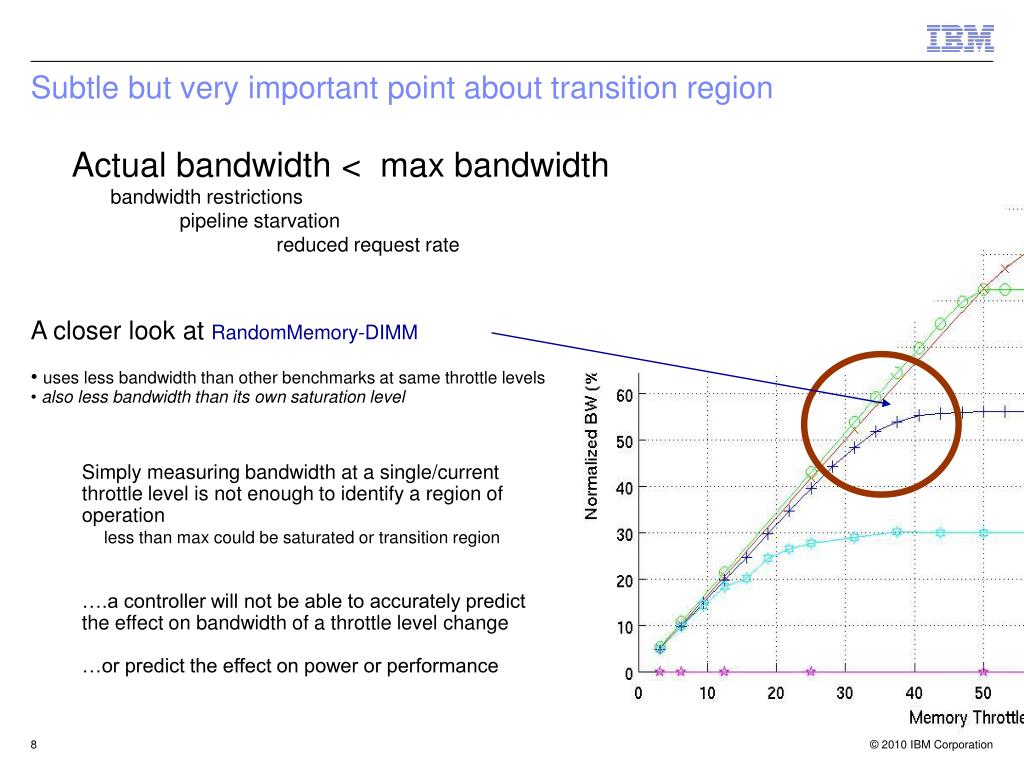 IBM

Subtle but very important point about transition region

Actual bandwidth < max bandwidth

bandwidth restrictions

pipeline starvation

reduced request rate

A closer look at RandomMemory-DIMM

• uses less bandwidth than other benchmarks at same throttle levels
• also less bandwidth than its own saturation level

Simply measuring bandwidth at a single/current throttle level is not enough to identify a region of operation

less than max could be saturated or transition region

….a controller will not be able to accurately predict the effect on bandwidth of a throttle level change

…or predict the effect on power or performance

Normalized BW (%

60
50
40
30
20
10
0

0 10 20 30 40 50

Memory Throttle

8

© 2010 IBM Corporation